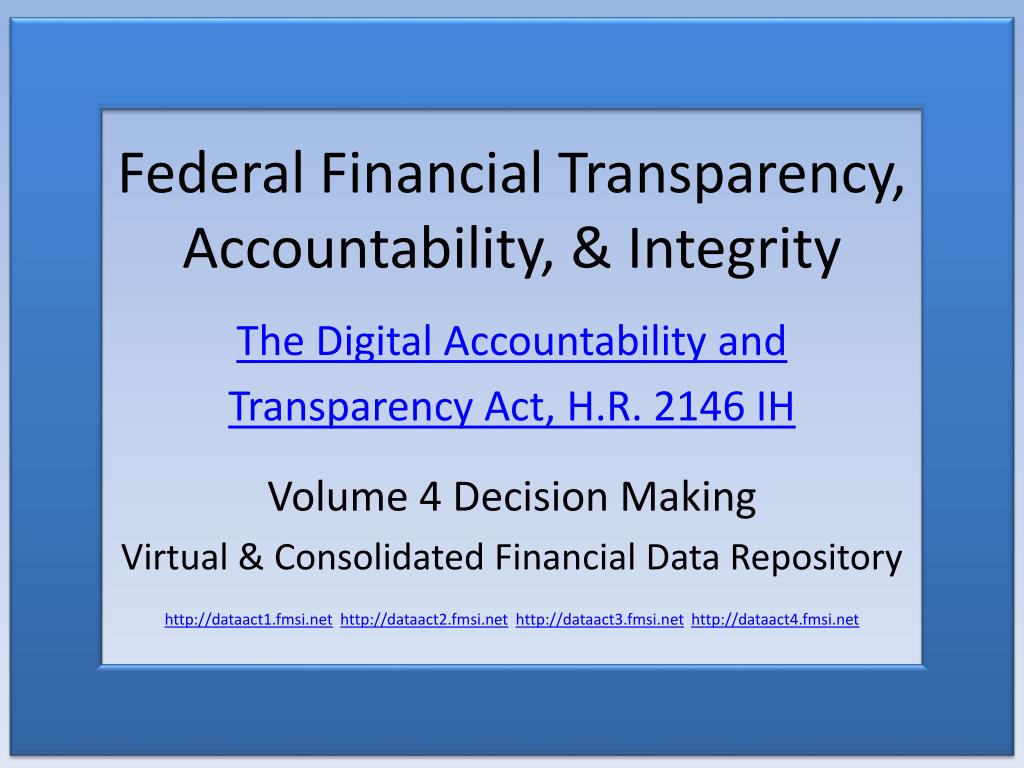 Federal Financial Transparency, Accountability, & Integrity

The Digital Accountability and Transparency Act, H.R. 2146 IH

Volume 4 Decision Making
Virtual & Consolidated Financial Data Repository

http://dataact1.fmsi.net http://dataact2.fmsi.net http://dataact3.fmsi.net http://dataact4.fmsi.net